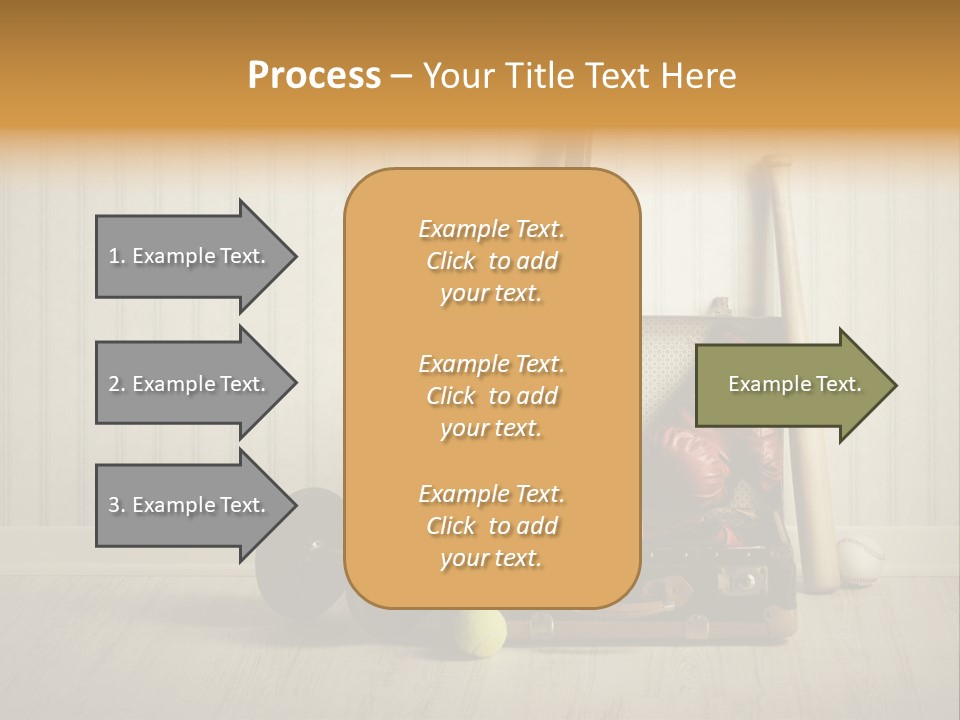 Process – Your Title Text Here

1. Example Text.

2. Example Text.

3. Example Text.

Example Text. Click to add your text.

Example Text. Click to add your text.

Example Text. Click to add your text.

Example Text.